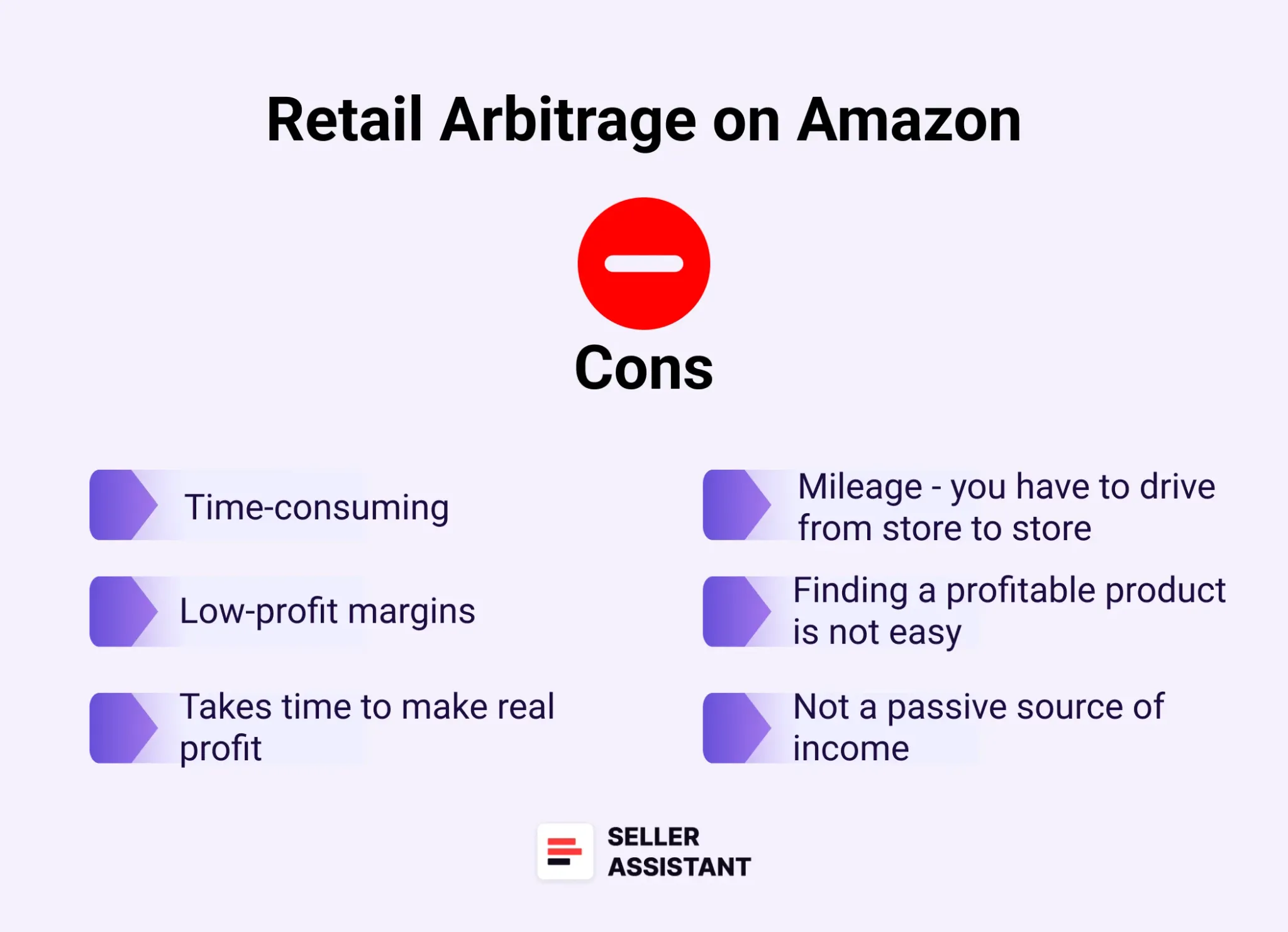 Retail Arbitrage on Amazon

Cons

Time-consuming

Low-profit margins

Takes time to make real profit

Mileage - you have to drive from store to store

Finding a profitable product is not easy

Not a passive source of income

SELLER ASSISTANT